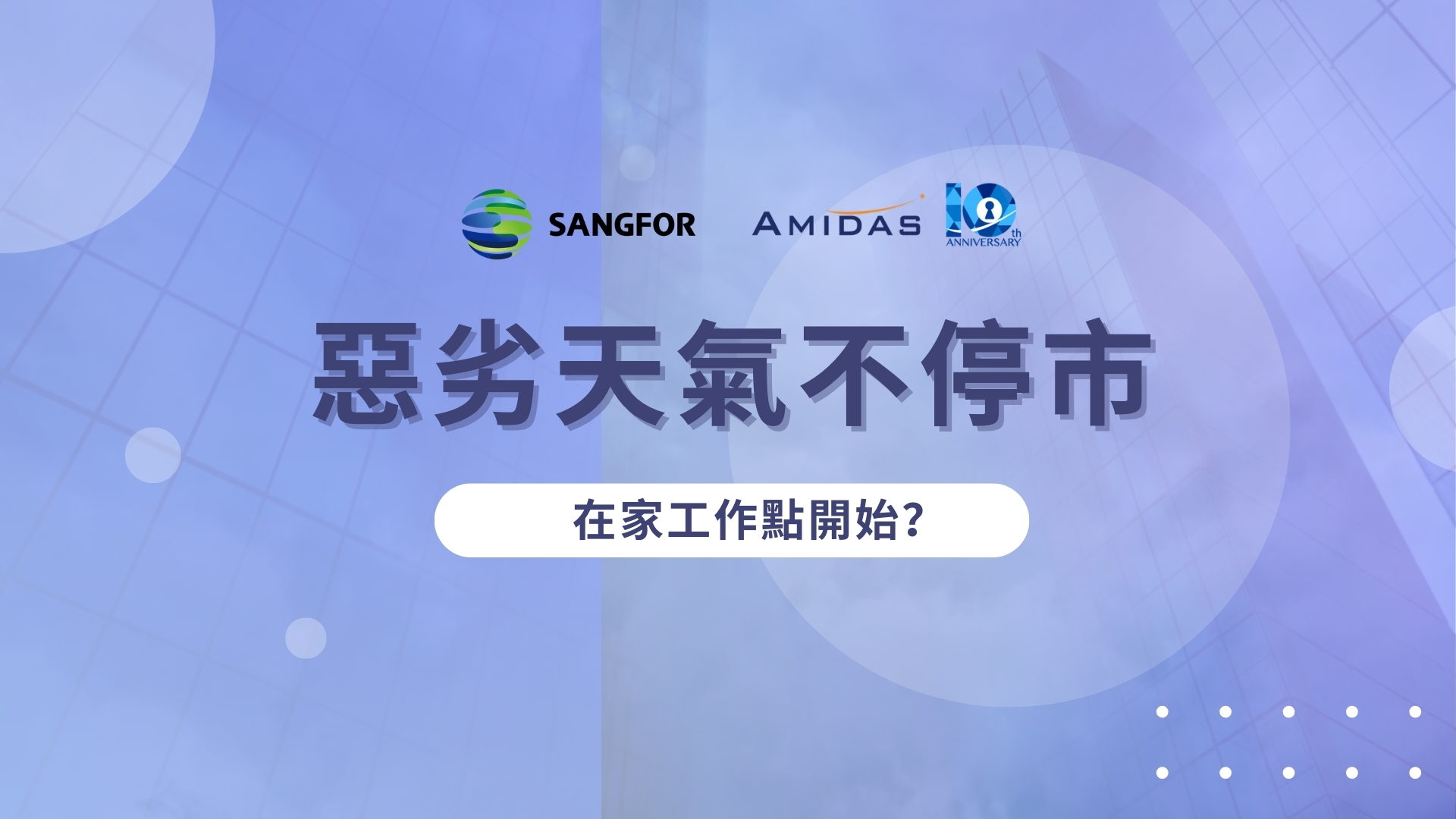 SANGFOR

AMIDAS

10th ANNIVERSARY

惡劣天氣不停市

在家工作點開始?